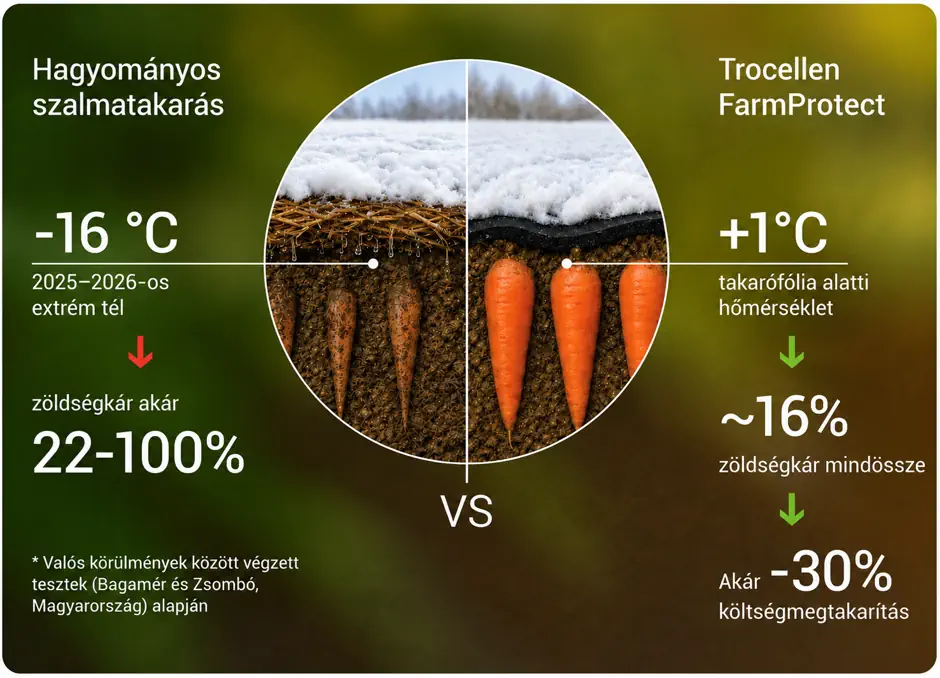 Hagyományos szalmatakarás

-16 °C

2025–2026-os extrém tél

zöldségkár akár

22-100%

* Valós körülmények között végzett tesztek (Bagamér és Zsombó, Magyarország) alapján

VS

Trocellen FarmProtect

+1°C

takarófólia alatti hőmérséklet

~16%

zöldségkár mindössze

Akár -30% költségmegtakarítás